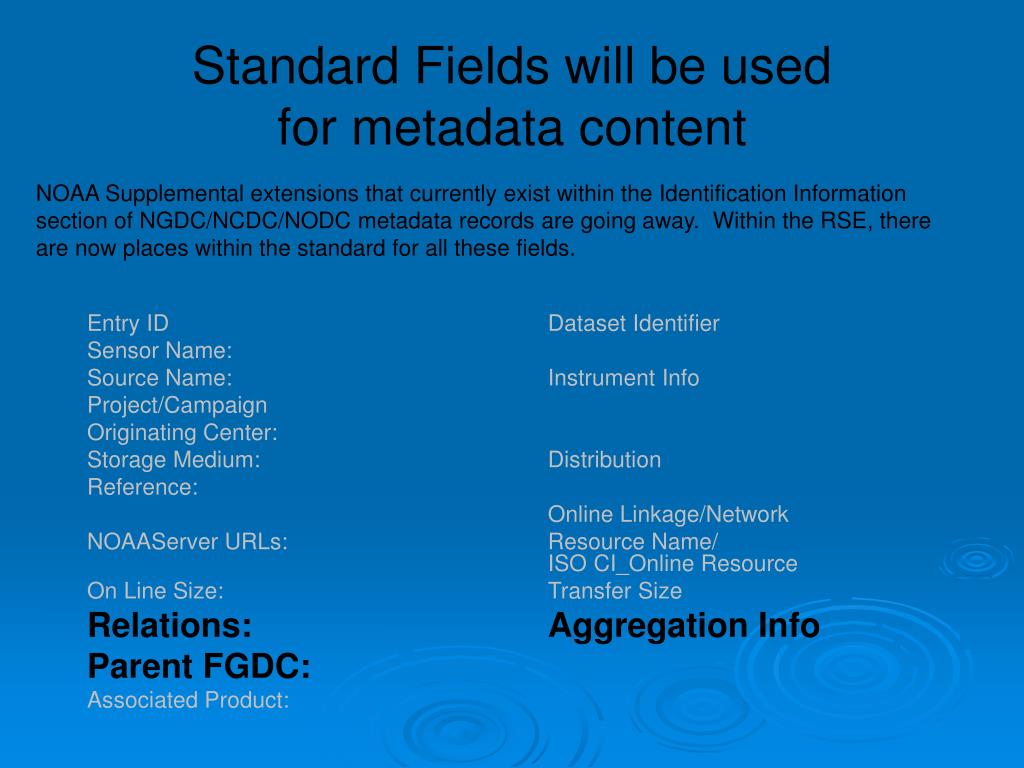 Standard Fields will be used for metadata content

NOAA Supplemental extensions that currently exist within the Identification Information section of NGDC/NCDC/NODC metadata records are going away. Within the RSE, there are now places within the standard for all these fields.

Entry ID
Sensor Name:
Source Name:
Project/Campaign
Originating Center:
Storage Medium:
Reference:

NOAAServer URLs:

On Line Size:
Relations:
Parent FGDC:
Associated Product:

Dataset Identifier

Instrument Info

Distribution

Online Linkage/Network
Resource Name/
ISO CI_Online Resource
Transfer Size
Aggregation Info